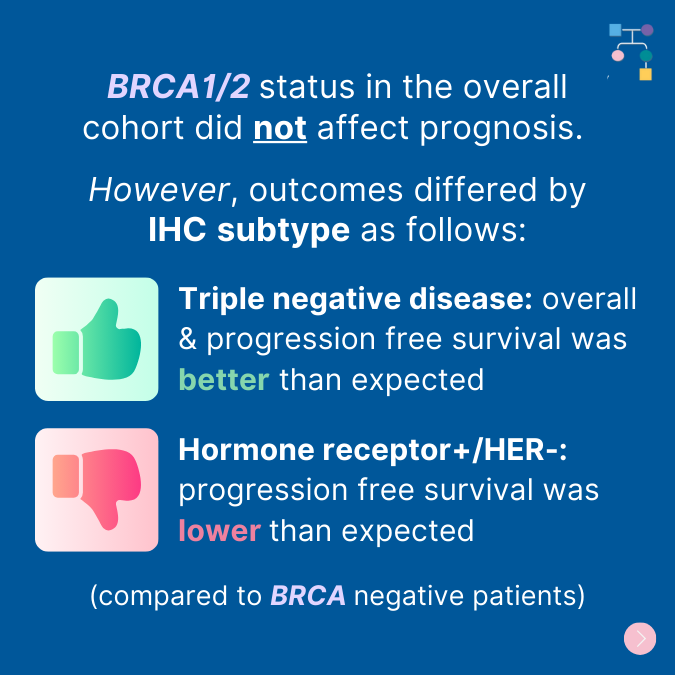 BRCA1/2 status in the overall cohort did not affect prognosis.

However, outcomes differed by IHC subtype as follows:

Triple negative disease: overall & progression free survival was better than expected

Hormone receptor+/HER-: progression free survival was lower than expected

(compared to BRCA negative patients)